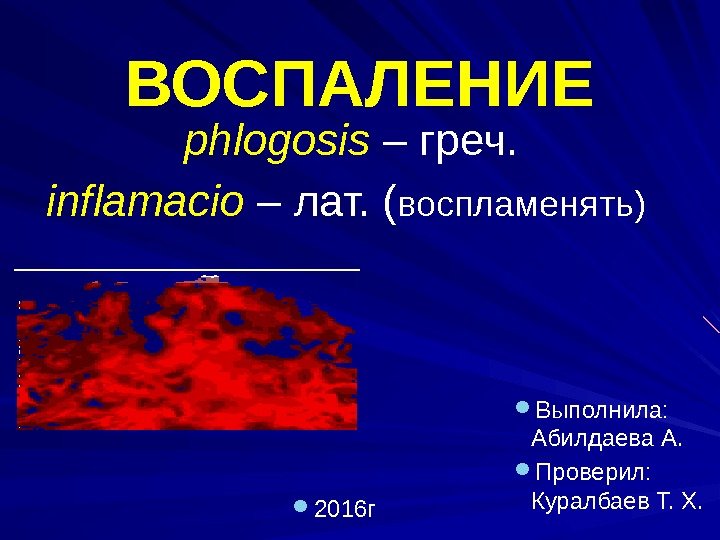 ВОСПАЛЕНИЕ

phlogosis – греч.

inflamacio – лат. (воспламенять)

Выполнила: Абилдаева А.

Проверил: Куралбаев Т. Х.

2016г